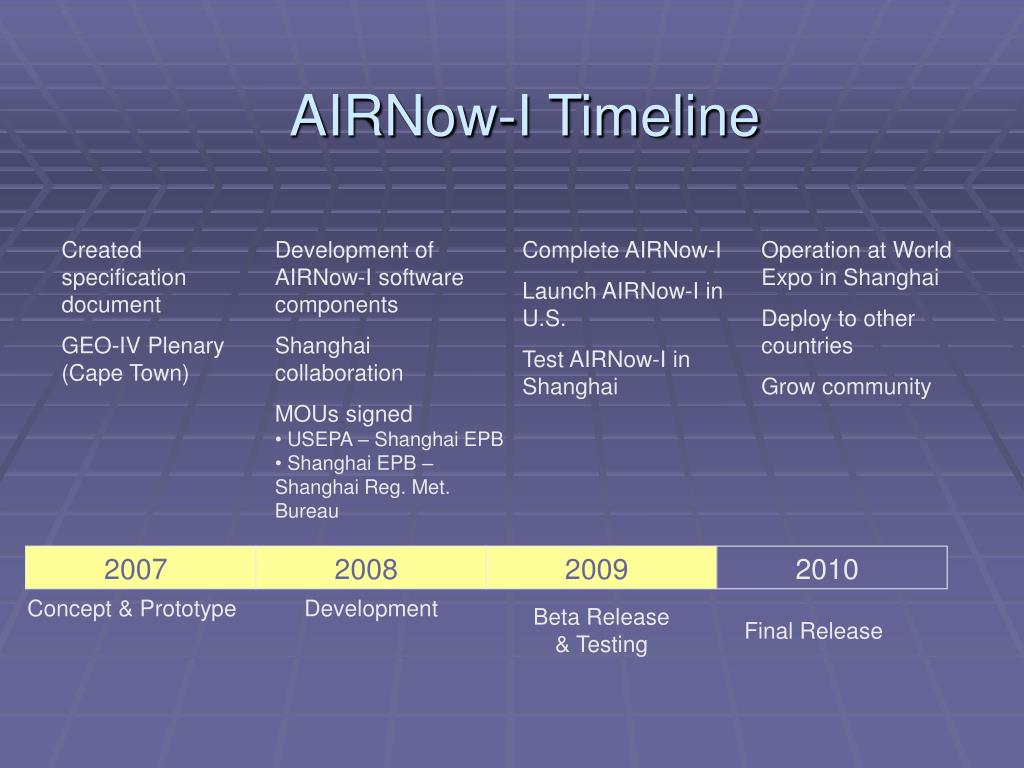 AIRNow-I Timeline

Created specification document

GEO-IV Plenary (Cape Town)

Development of AIRNow-I software components

Shanghai collaboration

MOUs signed
• USEPA – Shanghai EPB
• Shanghai EPB – Shanghai Reg. Met. Bureau

Complete AIRNow-I

Launch AIRNow-I in U.S.

Test AIRNow-I in Shanghai

Operation at World Expo in Shanghai

Deploy to other countries

Grow community

| 2007 | 2008 | 2009 | 2010 |
|---|---|---|---|

Concept & Prototype

Development

Beta Release & Testing

Final Release